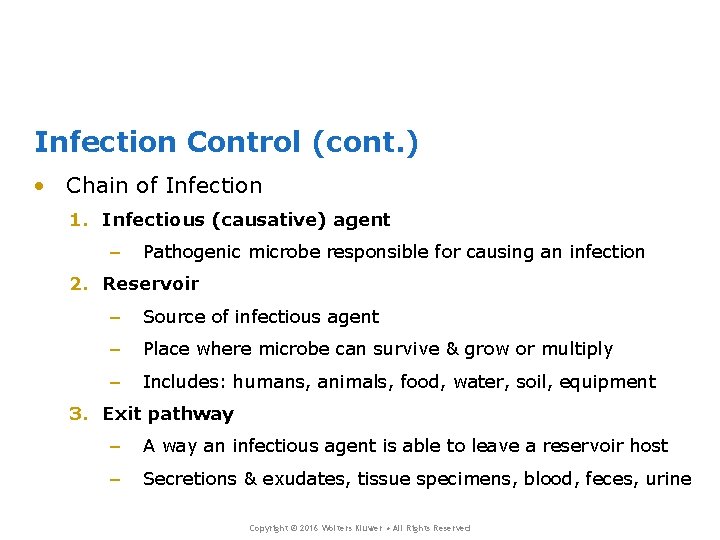 Infection Control (cont.)

• Chain of Infection

1. Infectious (causative) agent

– Pathogenic microbe responsible for causing an infection

2. Reservoir

– Source of infectious agent

– Place where microbe can survive & grow or multiply

– Includes: humans, animals, food, water, soil, equipment

3. Exit pathway

– A way an infectious agent is able to leave a reservoir host

– Secretions & exudates, tissue specimens, blood, feces, urine

Copyright © 2016 Wolters Kluwer • All Rights Reserved